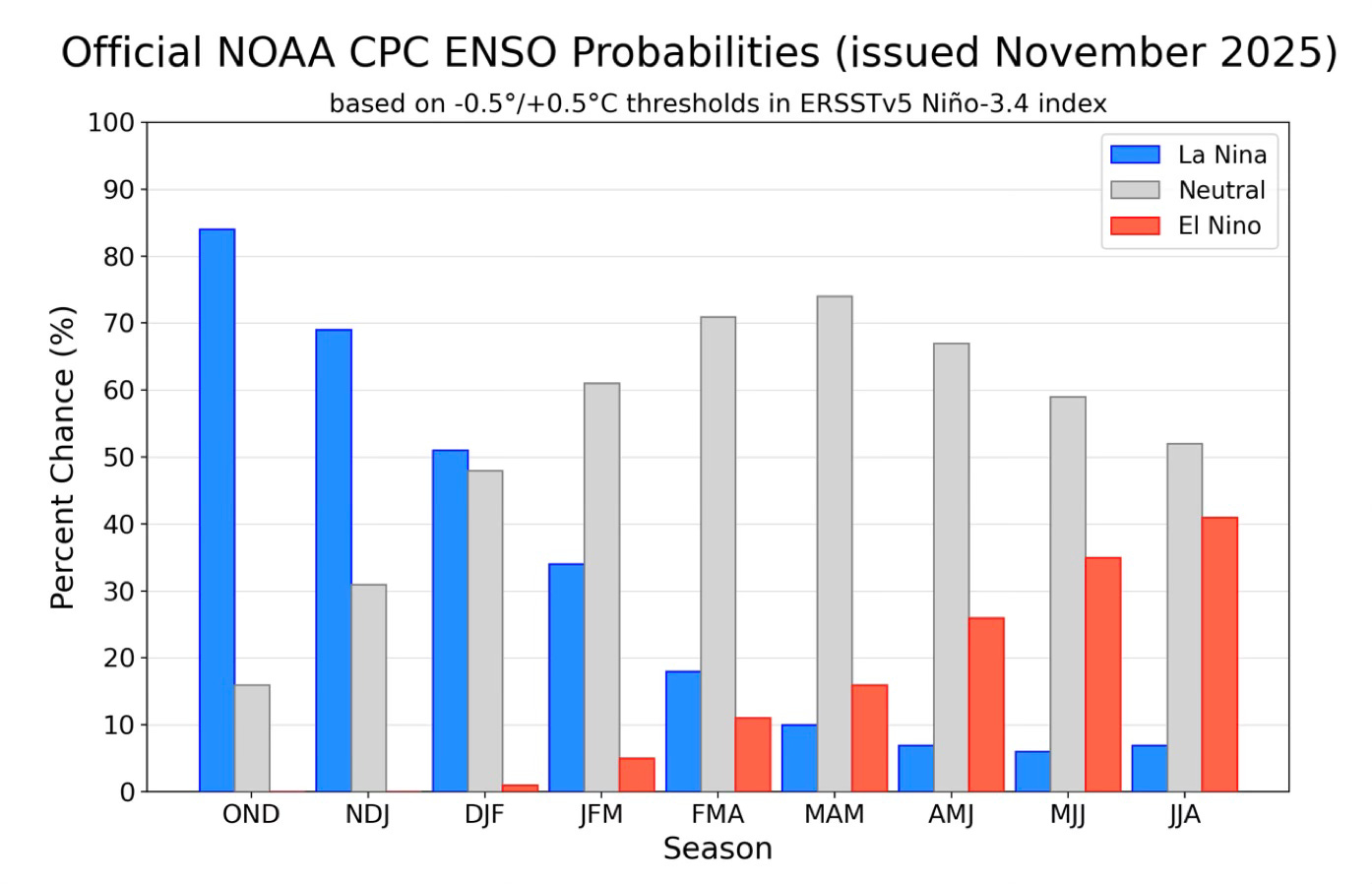 Official NOAA CPC ENSO Probabilities (issued November 2025)

based on -0.5°/+0.5°C thresholds in ERSSTv5 Niño-3.4 index

La Nina
Neutral
El Nino

Percent Chance (%)

100
90
80
70
60
50
40
30
20
10
0

OND
NDJ
DJF
JFM
FMA
MAM
AMJ
MJJ
JJA

Season